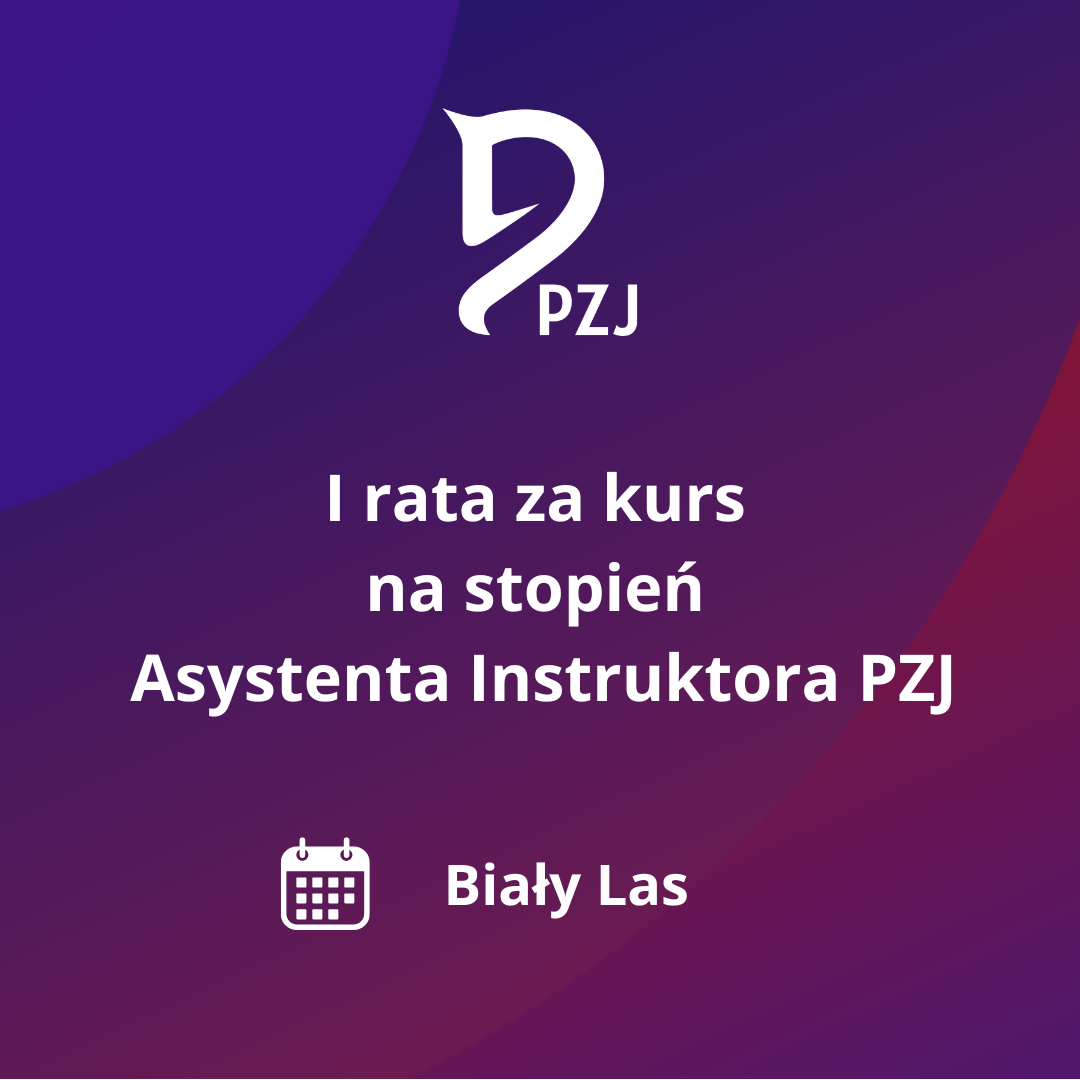 PZJ

I rata za kurs na stopień Asystenta Instruktora PZJ

Biały Las